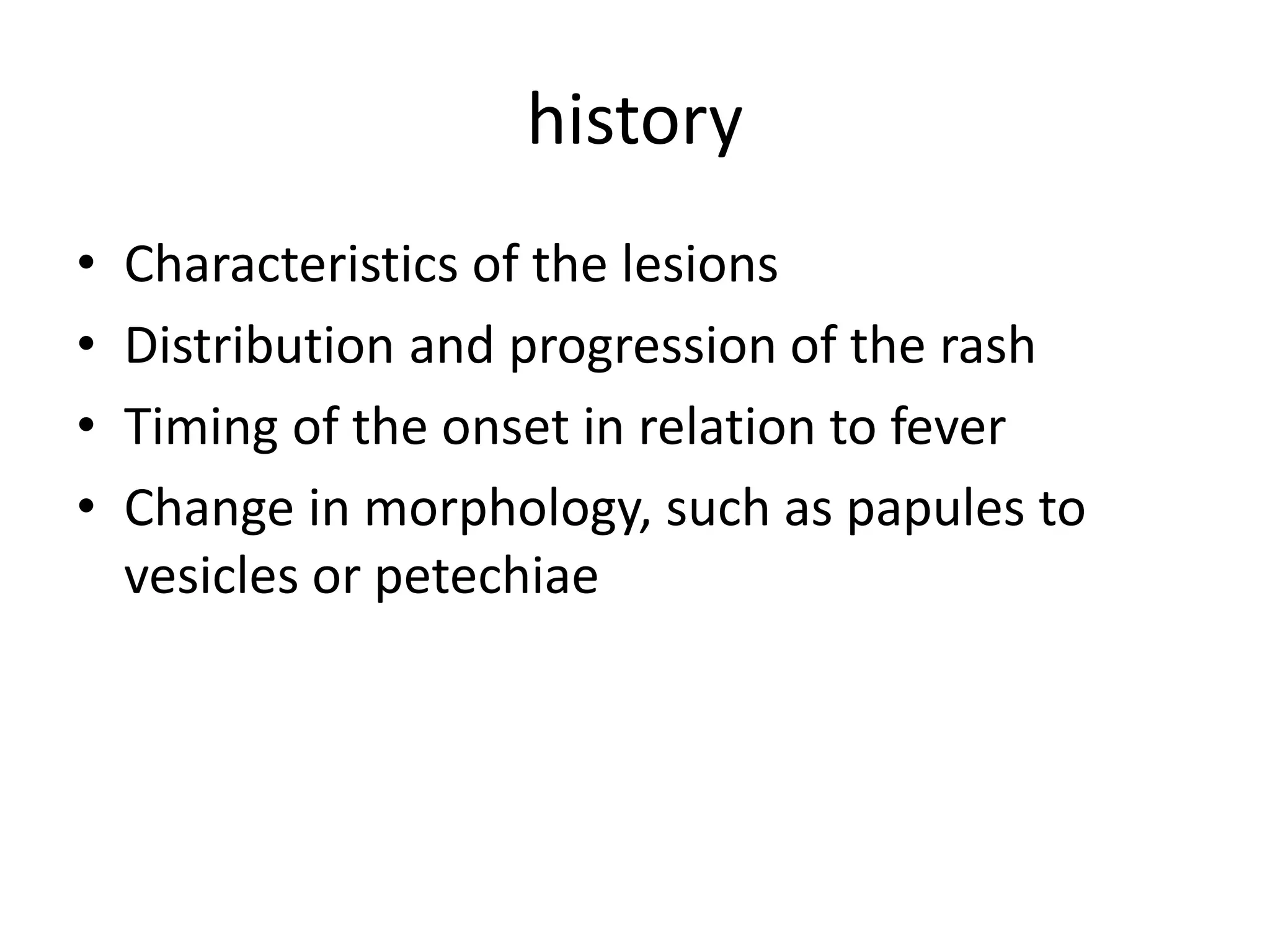 history

• Characteristics of the lesions
• Distribution and progression of the rash
• Timing of the onset in relation to fever
• Change in morphology, such as papules to vesicles or petechiae